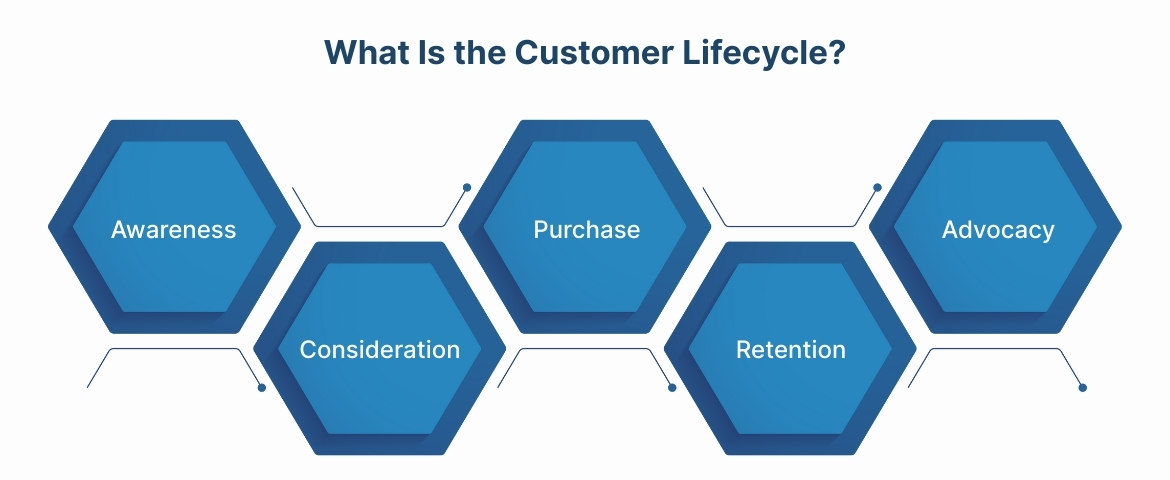 What Is the Customer Lifecycle?

Awareness

Consideration

Purchase

Retention

Advocacy